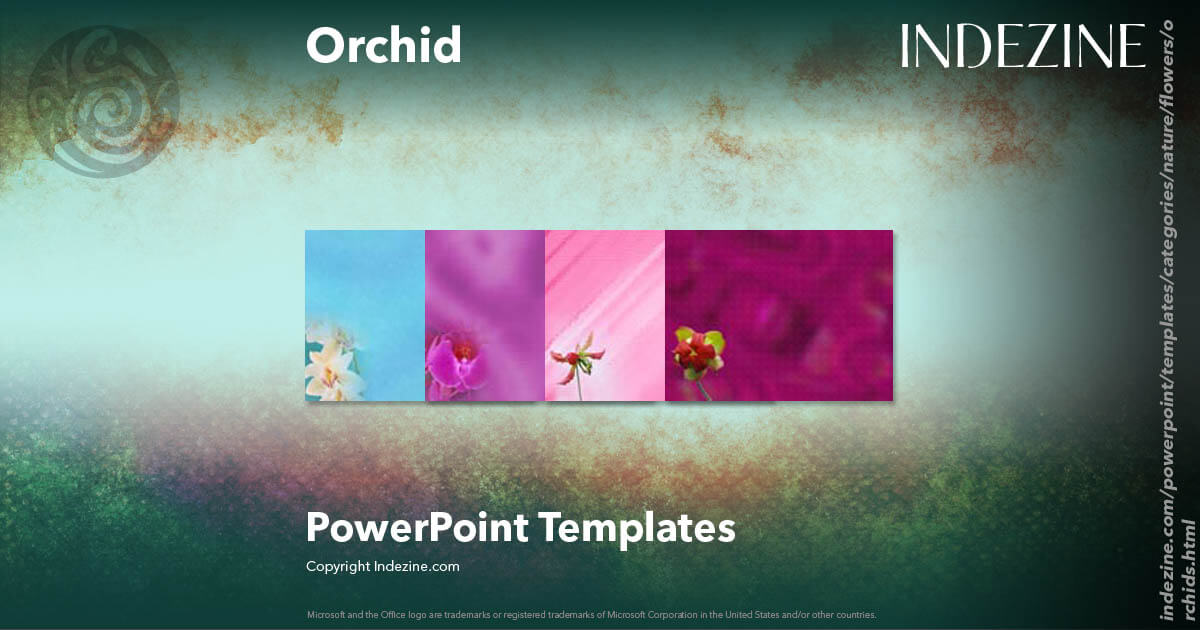 Orchid

INDEZINE

PowerPoint Templates

Copyright Indezine.com

Microsoft and the Office logo are trademarks or registered trademarks of Microsoft Corporation in the United States and/or other countries.

indezine.com/powerpoint/templates/categories/nature/flowers/orchids.html